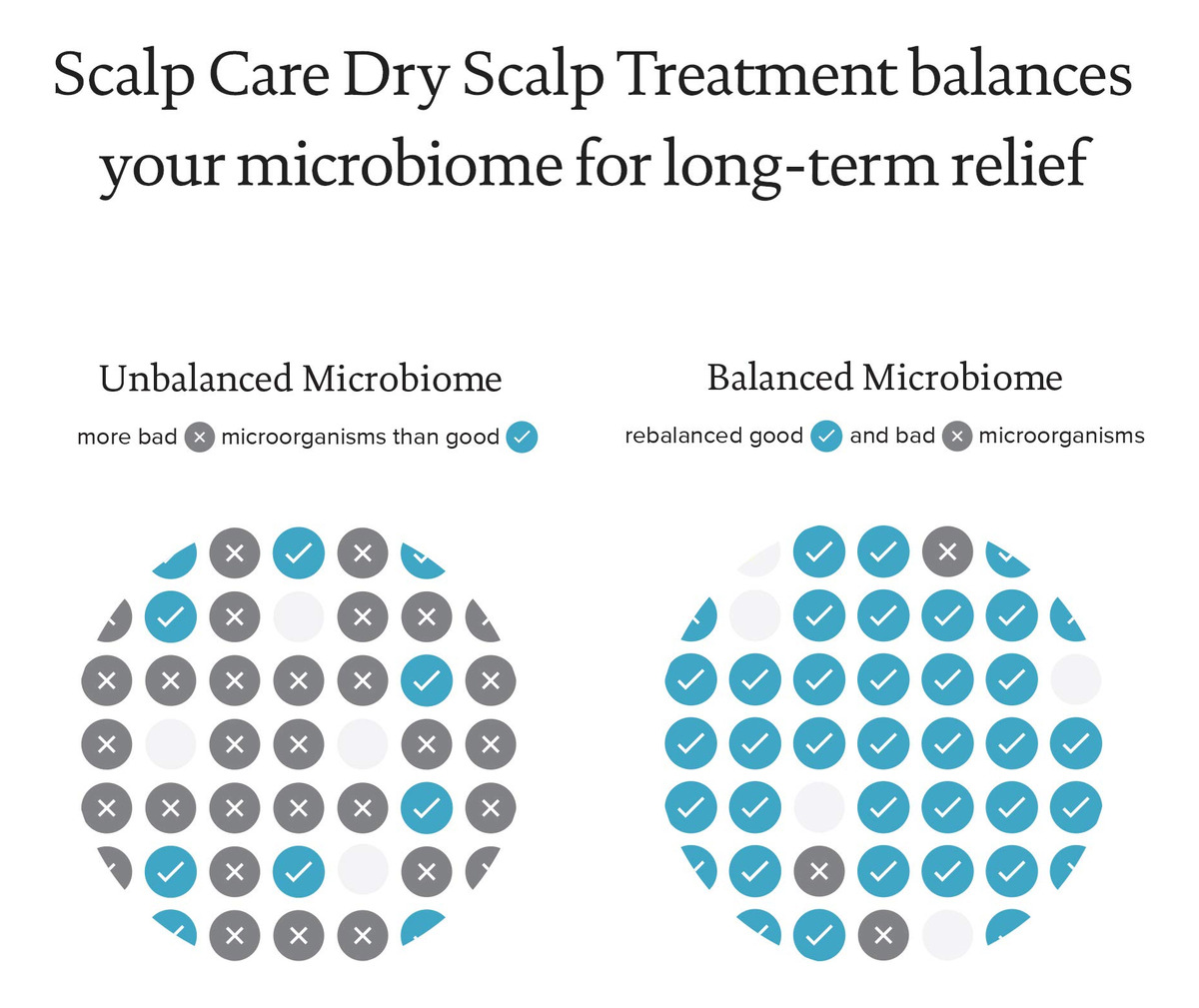 Scalp Care Dry Scalp Treatment balances your microbiome for long-term relief

Unbalanced Microbiome

more bad microorganisms than good

Balanced Microbiome

rebalanced good and bad microorganisms